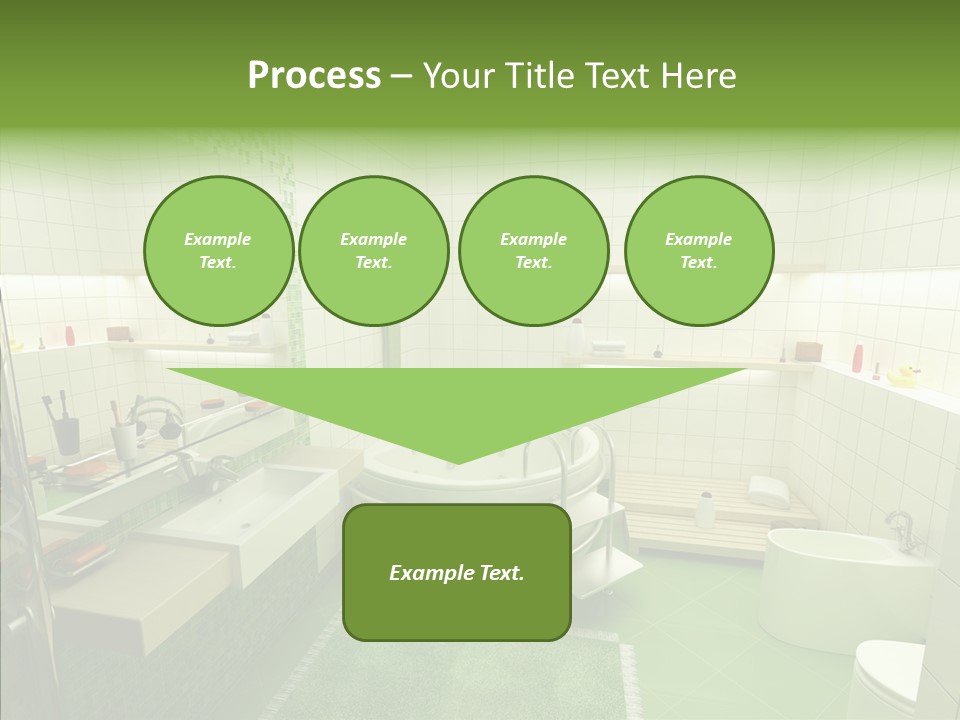 Process – Your Title Text Here

Example Text.

Example Text.

Example Text.

Example Text.

Example Text.